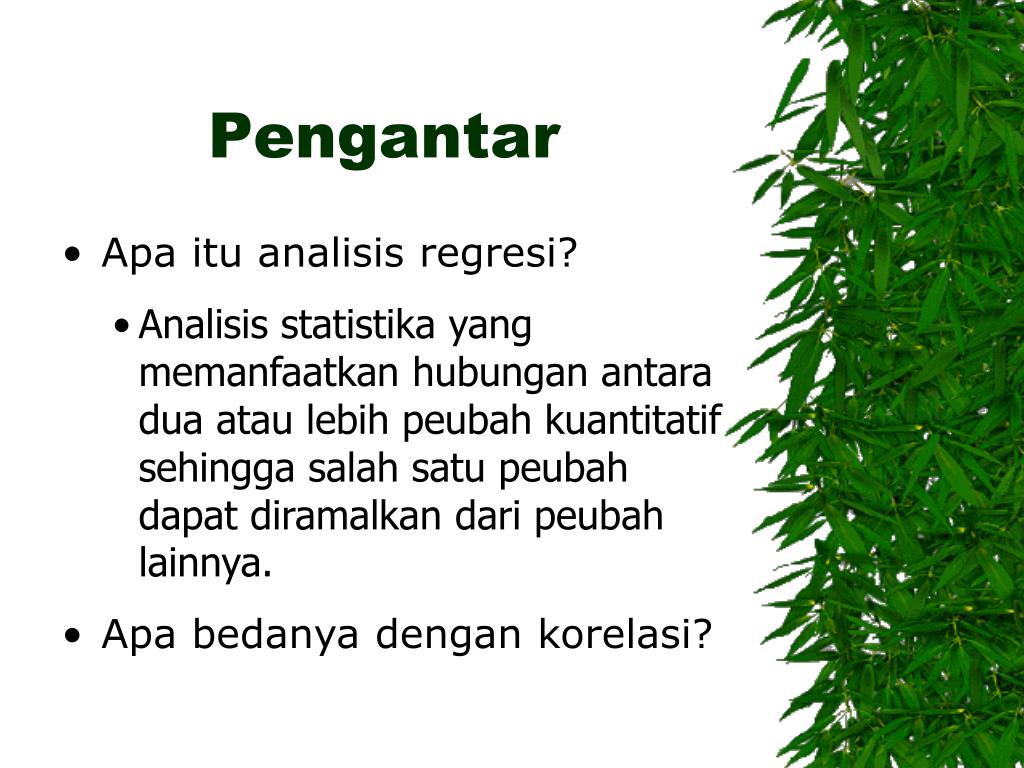 Pengantar

• Apa itu analisis regresi?

• Analisis statistika yang memanfaatkan hubungan antara dua atau lebih peubah kuantitatif sehingga salah satu peubah dapat diramalkan dari peubah lainnya.

• Apa bedanya dengan korelasi?